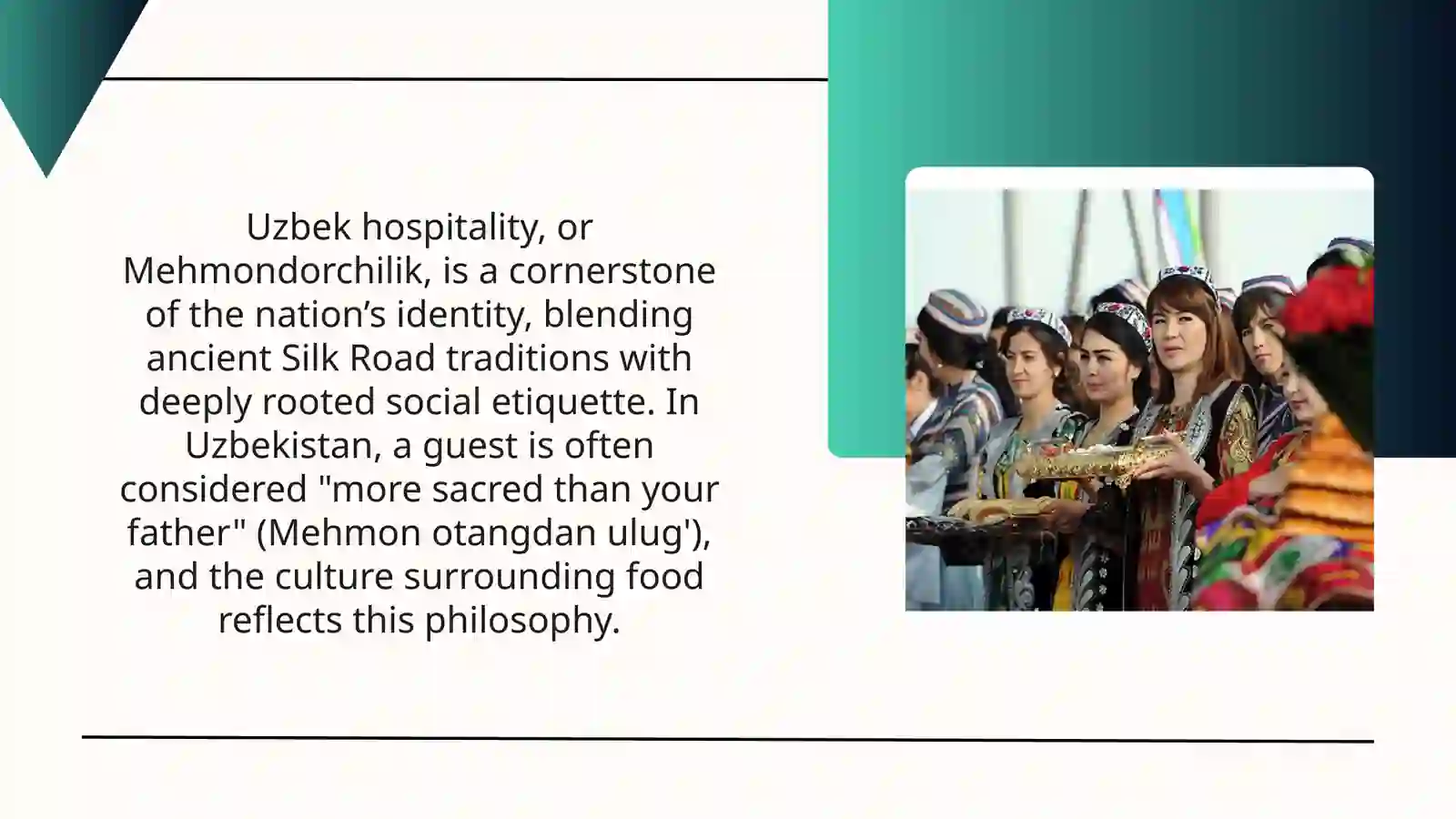 Uzbek hospitality, or Mehmondorchilik, is a cornerstone of the nation’s identity, blending ancient Silk Road traditions with deeply rooted social etiquette. In Uzbekistan, a guest is often considered "more sacred than your father" (Mehmon otangdan ulug'), and the culture surrounding food reflects this philosophy.